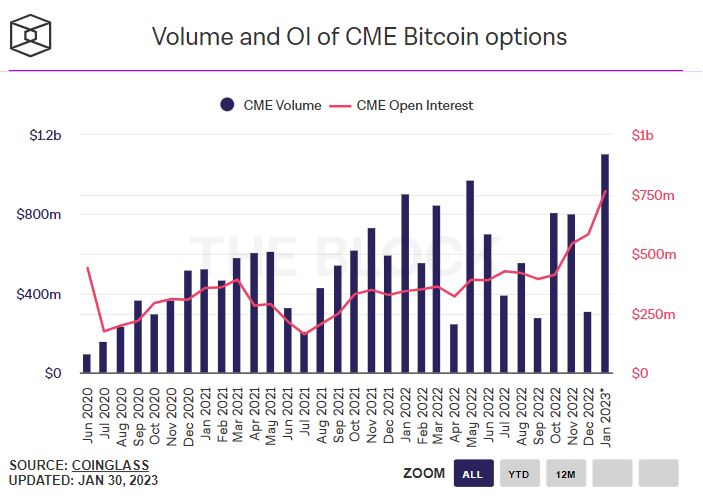 Volume and OI of CME Bitcoin options

CME Volume CME Open Interest

$1.2b
$800m
$400m
$0

$1b
$750m
$500m
$250m
$0

THE BLOCK

Jun 2020
Jul 2020
Aug 2020
Sep 2020
Oct 2020
Nov 2020
Dec 2020
Jan 2021
Feb 2021
Mar 2021
Apr 2021
May 2021
Jun 2021
Jul 2021
Aug 2021
Sep 2021
Oct 2021
Nov 2021
Dec 2021
Jan 2022
Feb 2022
Mar 2022
Apr 2022
May 2022
Jun 2022
Jul 2022
Aug 2022
Sep 2022
Oct 2022
Nov 2022
Dec 2022
Jan 2023*

SOURCE: COINGLASS
UPDATED: JAN 30, 2023

ZOOM ALL YTD 12M